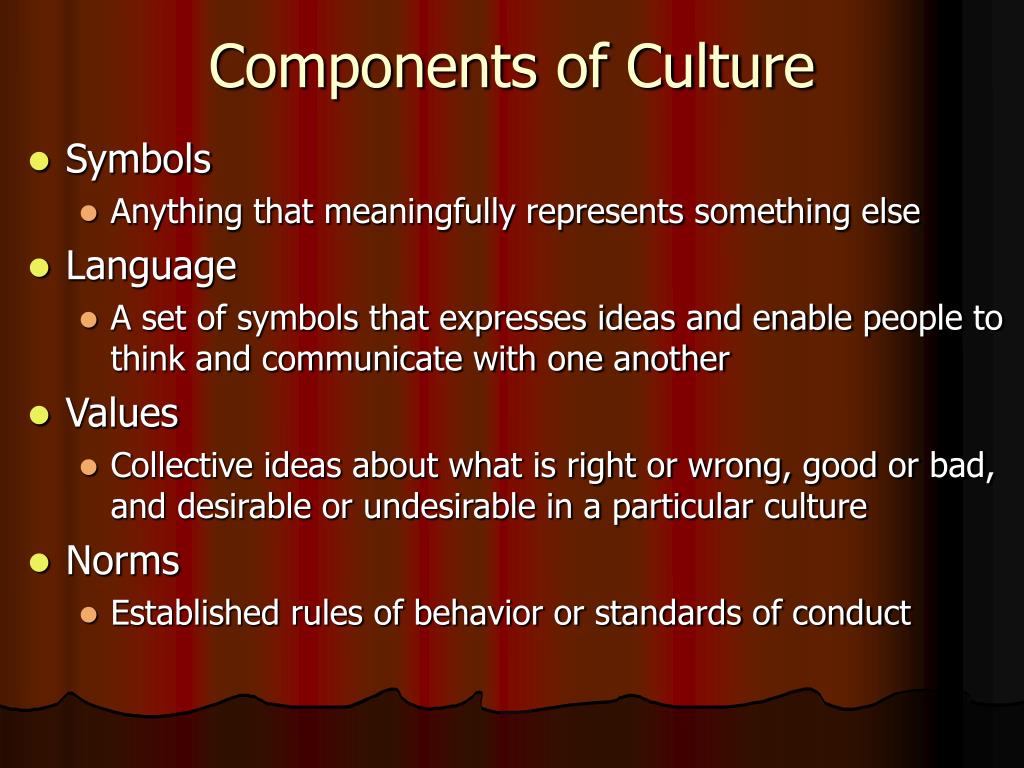 Components of Culture

- Symbols
  - Anything that meaningfully represents something else
- Language
  - A set of symbols that expresses ideas and enable people to think and communicate with one another
- Values
  - Collective ideas about what is right or wrong, good or bad, and desirable or undesirable in a particular culture
- Norms
  - Established rules of behavior or standards of conduct